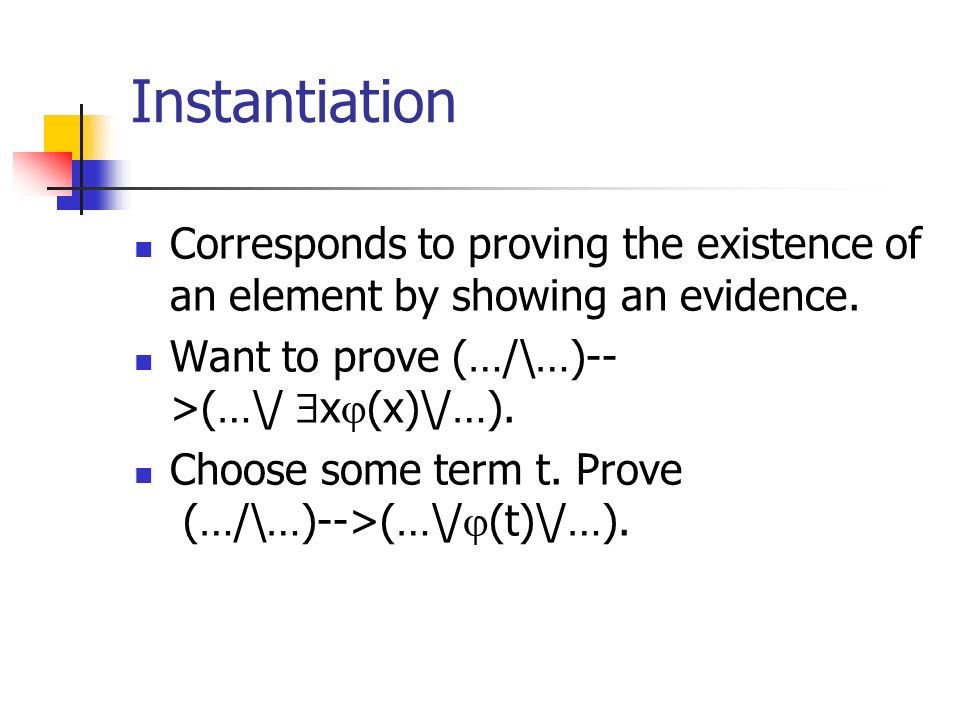 Instantiation

Corresponds to proving the existence of an element by showing an evidence.

Want to prove (…/\…)-->(…\/ ∃xφ(x)\/…).

Choose some term t. Prove (…/\…)-->(…\/φ(t)\/…).